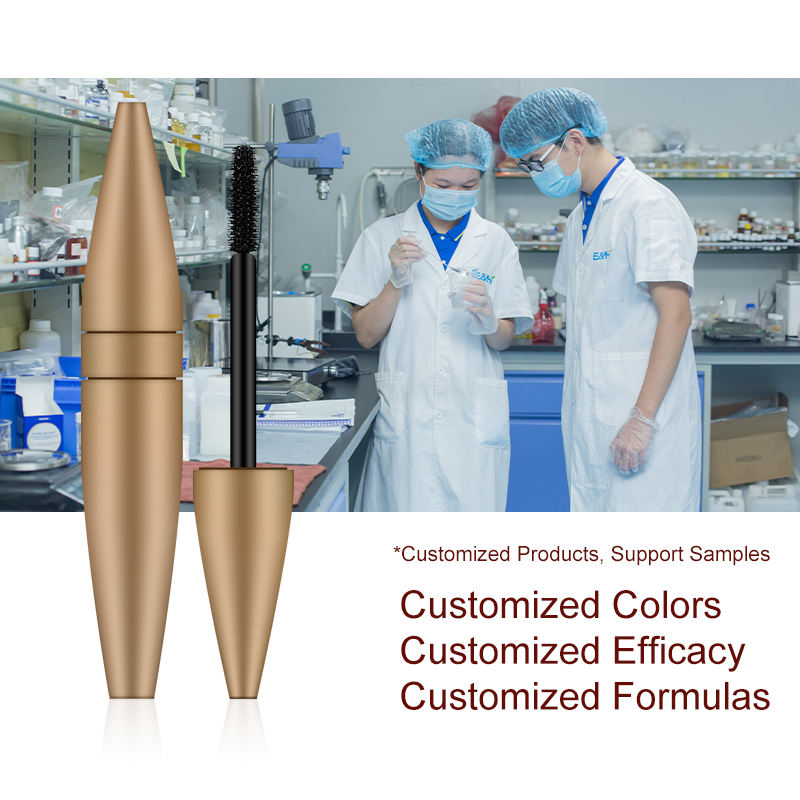 *Customized Products, Support Samples

Customized Colors
Customized Efficacy
Customized Formulas